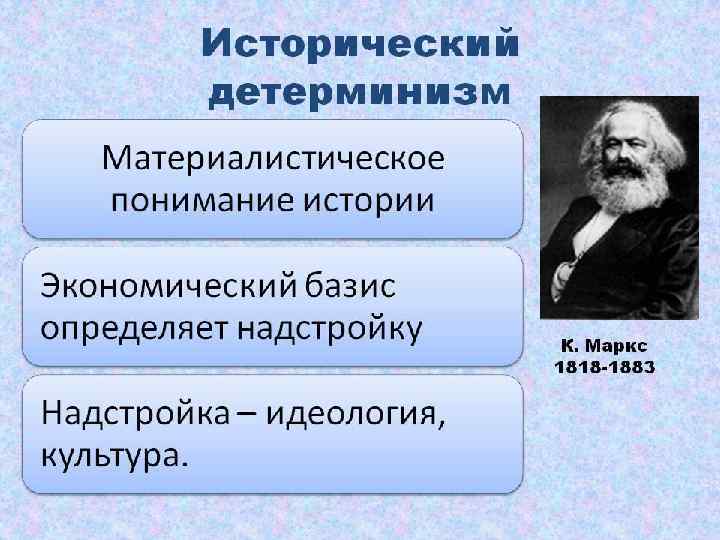 Исторический детерминизм

Материалистическое понимание истории

Экономический базис определяет надстройку

Надстройка – идеология, культура.

К. Маркс
1818-1883